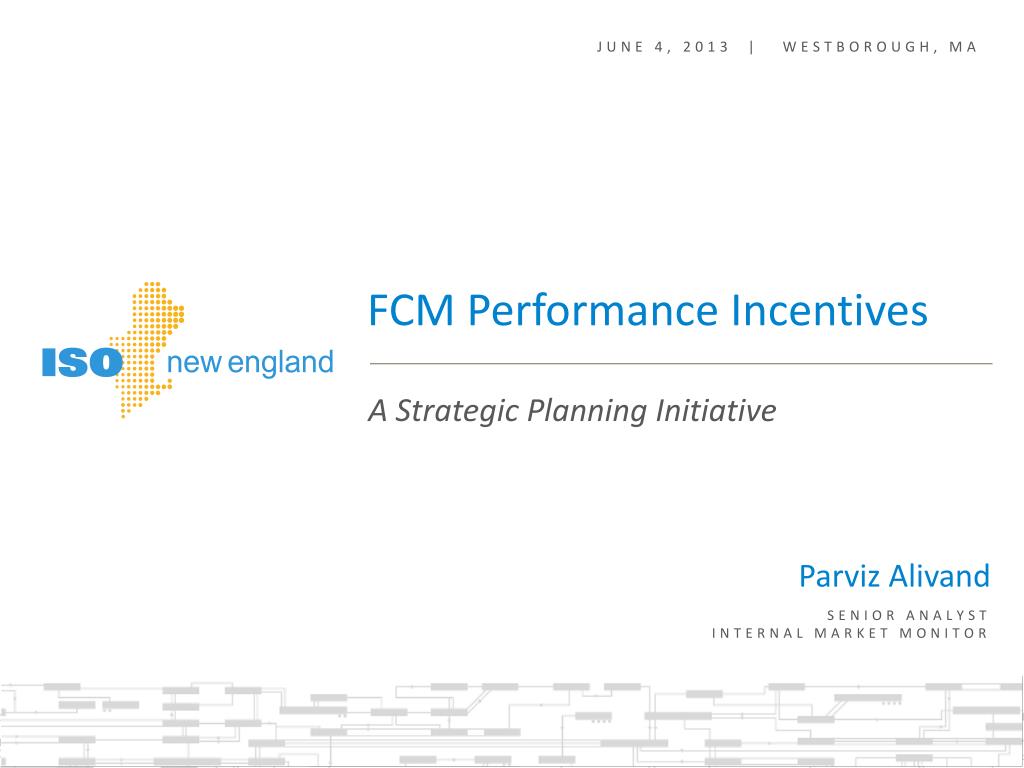 JUNE 4, 2013 | WESTBOROUGH, MA

ISO new england

FCM Performance Incentives

A Strategic Planning Initiative

Parviz Alivand

SENIOR ANALYST
INTERNAL MARKET MONITOR